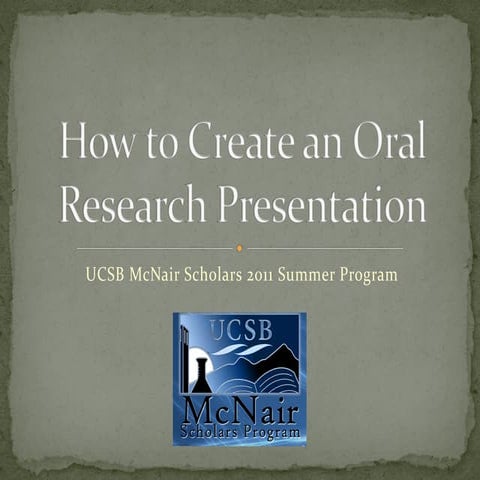 How to Create an Oral Research Presentation

UCSB McNair Scholars 2011 Summer Program

UCSB

McNair
Scholars Program